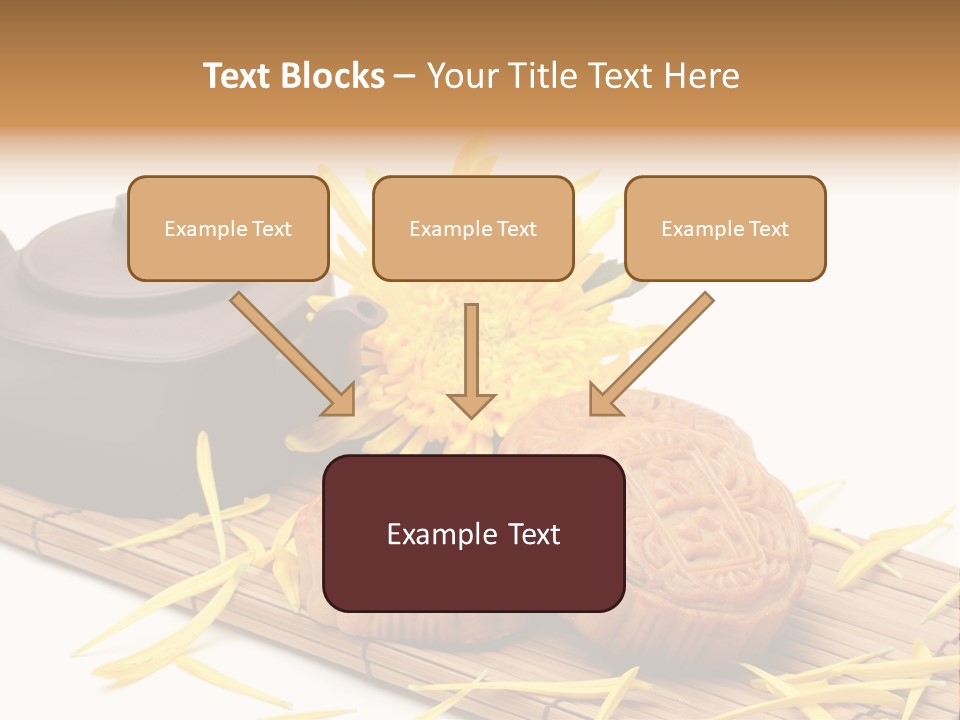 Text Blocks – Your Title Text Here

Example Text

Example Text

Example Text

Example Text